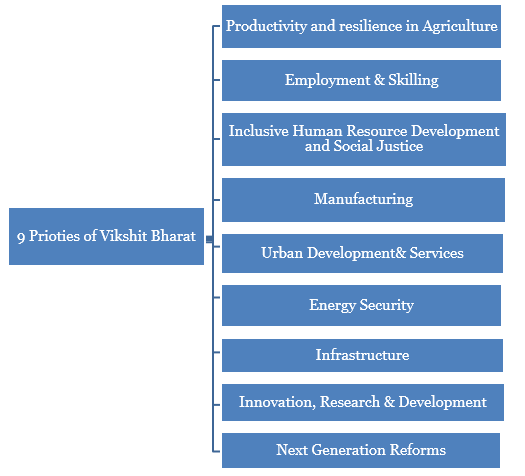 9 Prioties of Vikshit Bharat

Productivity and resilience in Agriculture

Employment & Skilling

Inclusive Human Resource Development and Social Justice

Manufacturing

Urban Development& Services

Energy Security

Infrastructure

Innovation, Research & Development

Next Generation Reforms